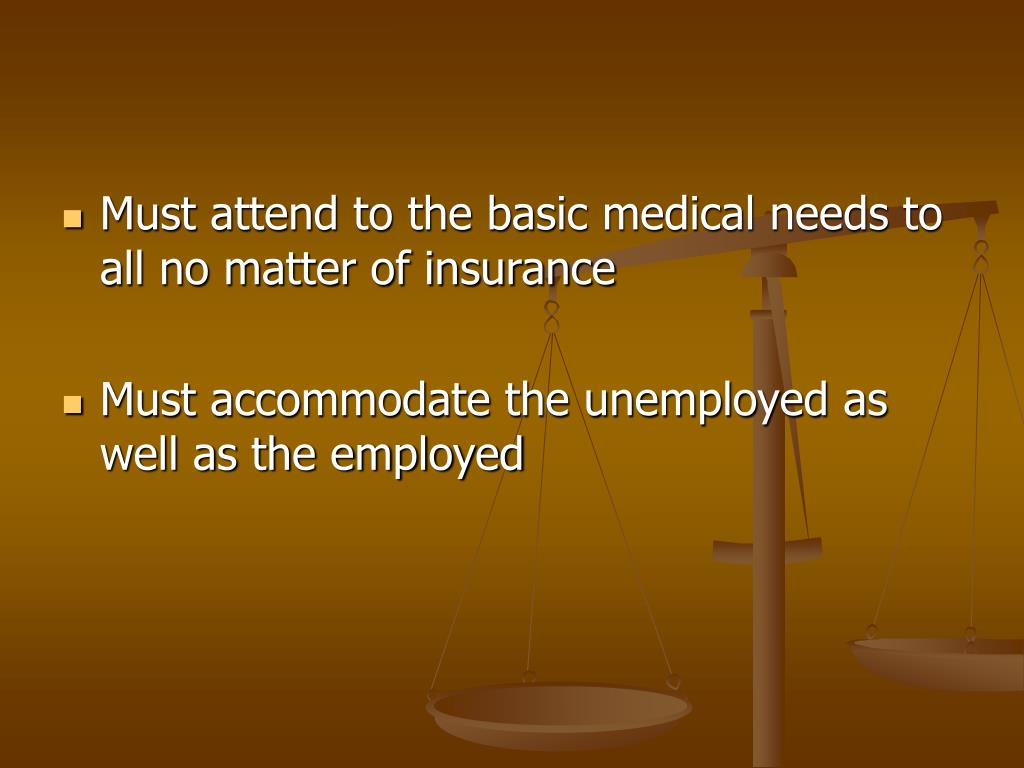 - Must attend to the basic medical needs to all no matter of insurance

- Must accommodate the unemployed as well as the employed